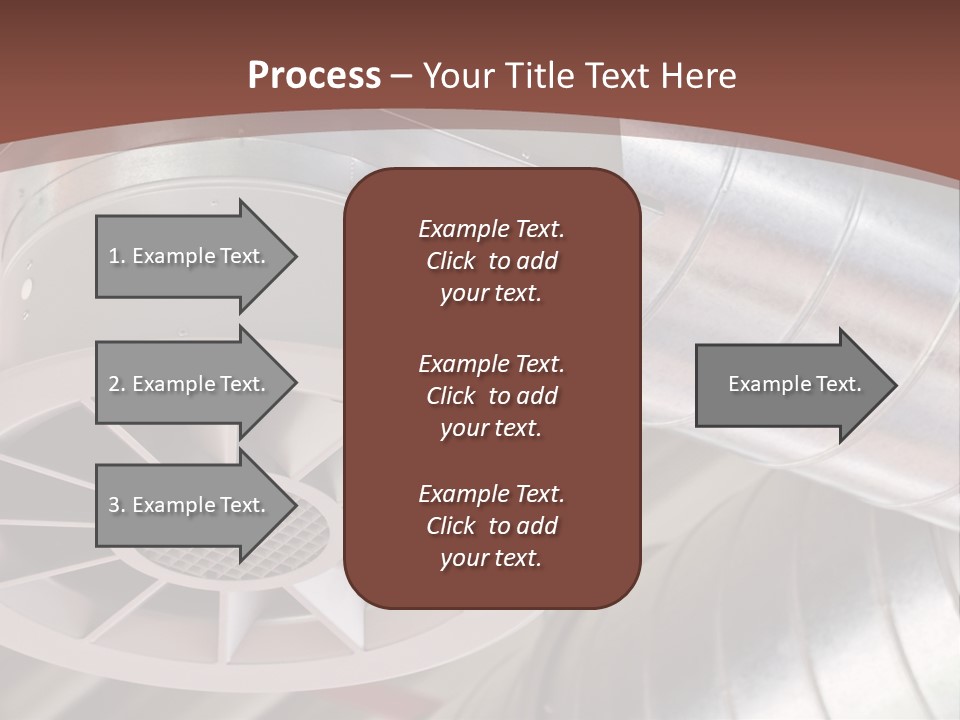 Process – Your Title Text Here

1. Example Text.

2. Example Text.

3. Example Text.

Example Text. Click to add your text.

Example Text. Click to add your text.

Example Text. Click to add your text.

Example Text.